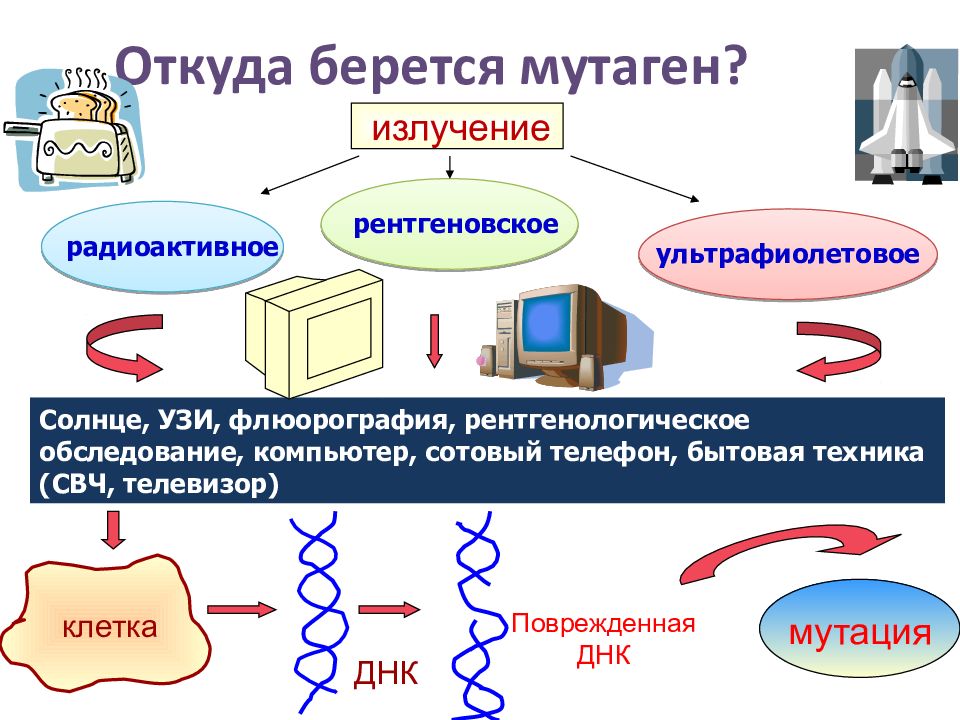 Откуда берется мутаген?

излучение

радиоактивное

рентгеновское

ультрафиолетовое

Солнце, УЗИ, флюорография, рентгенологическое обследование, компьютер, сотовый телефон, бытовая техника (СВЧ, телевизор)

клетка

ДНК

Поврежденная ДНК

мутация